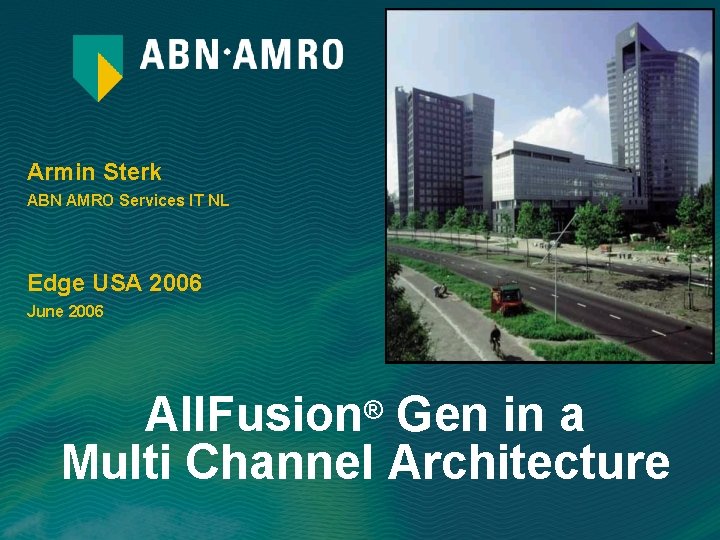 ABN·AMRO

Armin Sterk
ABN AMRO Services IT NL

Edge USA 2006
June 2006

AllFusion® Gen in a Multi Channel Architecture